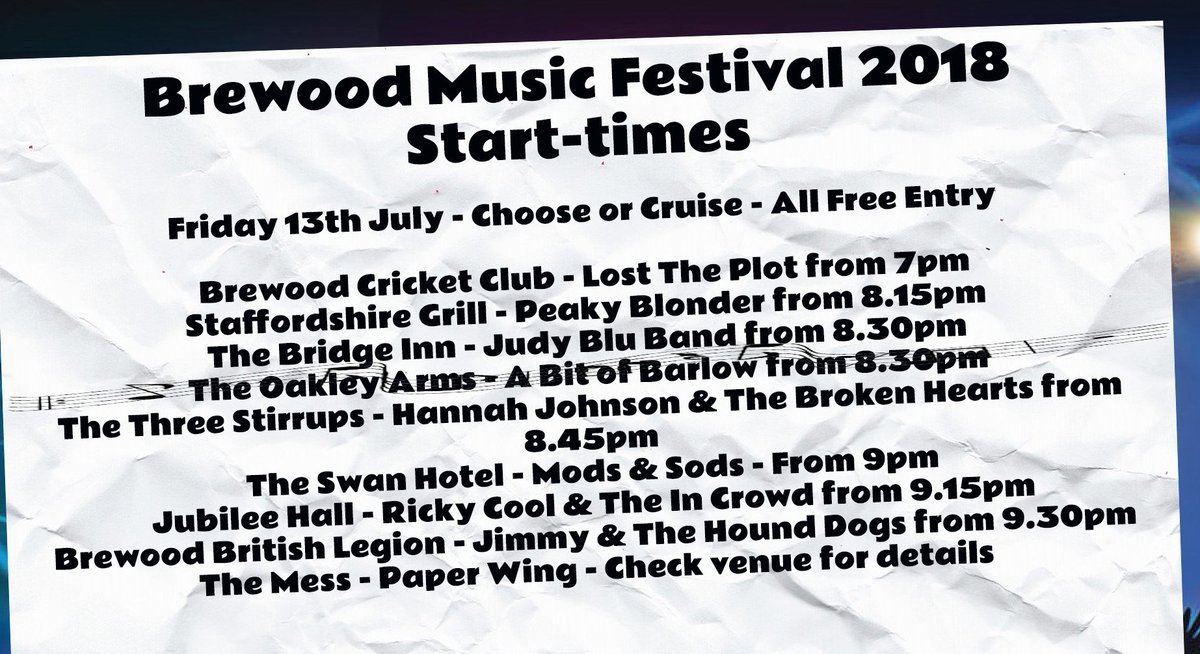 Brewood Music Festival 2018
Start-times

Friday 13th July - Choose or Cruise - All Free Entry

Brewood Cricket Club - Lost The Plot from 7pm
Staffordshire Grill - Peaky Blonder from 8.15pm
The Bridge Inn - Judy Blu Band from 8.30pm
The Oakley Arms - A Bit of Barlow from 8.30pm
The Three Stirrups - Hannah Johnson & The Broken Hearts from 8.45pm
The Swan Hotel - Mods & Sods - From 9pm
Jubilee Hall - Ricky Cool & The In Crowd from 9.15pm
Brewood British Legion - Jimmy & The Hound Dogs from 9.30pm
The Mess - Paper Wing - Check venue for details